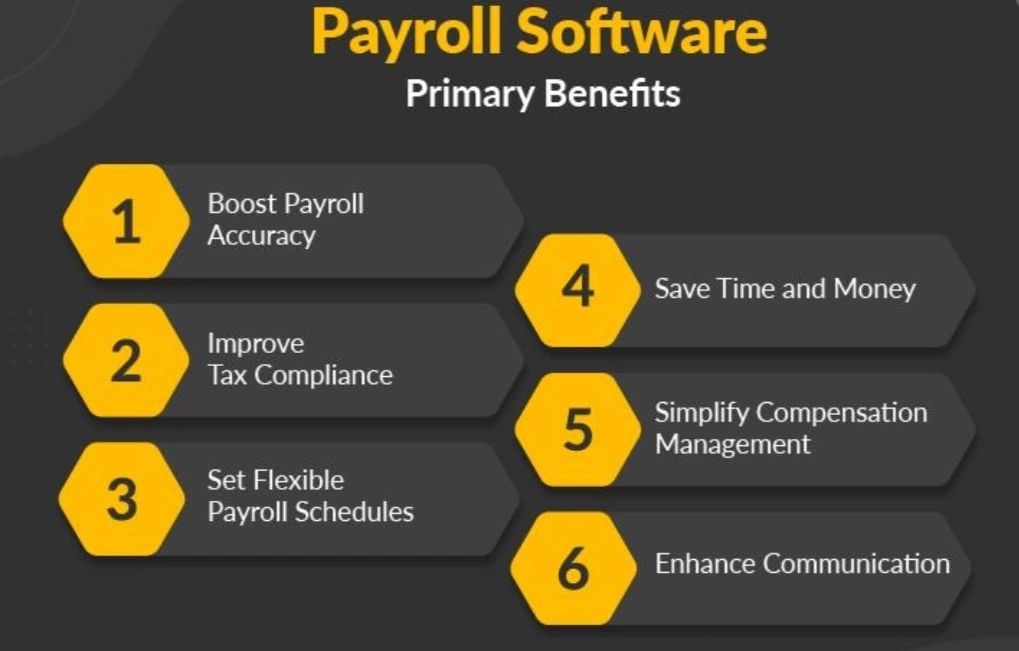 Payroll Software
Primary Benefits

1
Boost Payroll Accuracy

2
Improve Tax Compliance

3
Set Flexible Payroll Schedules

4
Save Time and Money

5
Simplify Compensation Management

6
Enhance Communication